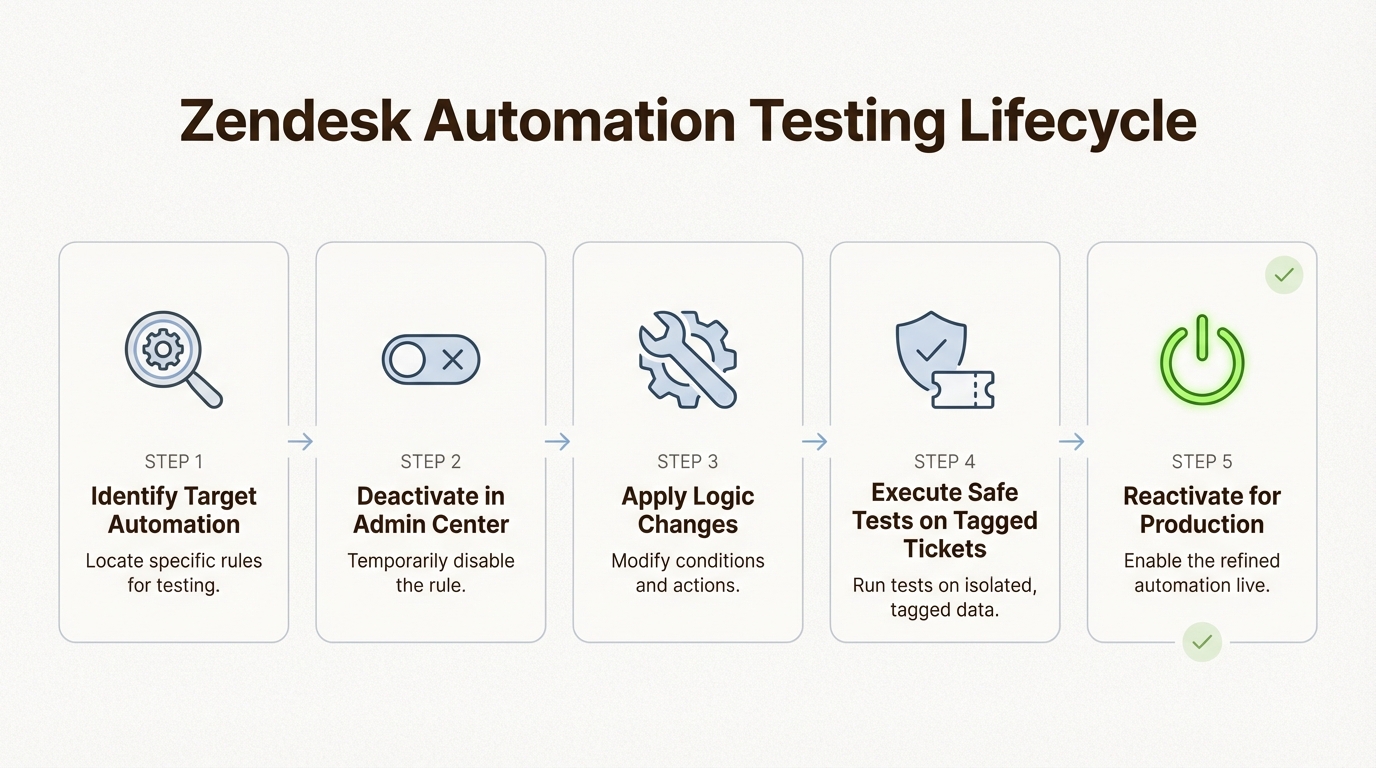 Zendesk Automation Testing Lifecycle

STEP 1
Identify Target Automation
Locate specific rules for testing.

STEP 2
Deactivate in Admin Center
Temporarily disable the rule.

STEP 3
Apply Logic Changes
Modify conditions and actions.

STEP 4
Execute Safe Tests on Tagged Tickets
Run tests on isolated, tagged data.

STEP 5
Reactivate for Production
Enable the refined automation live.